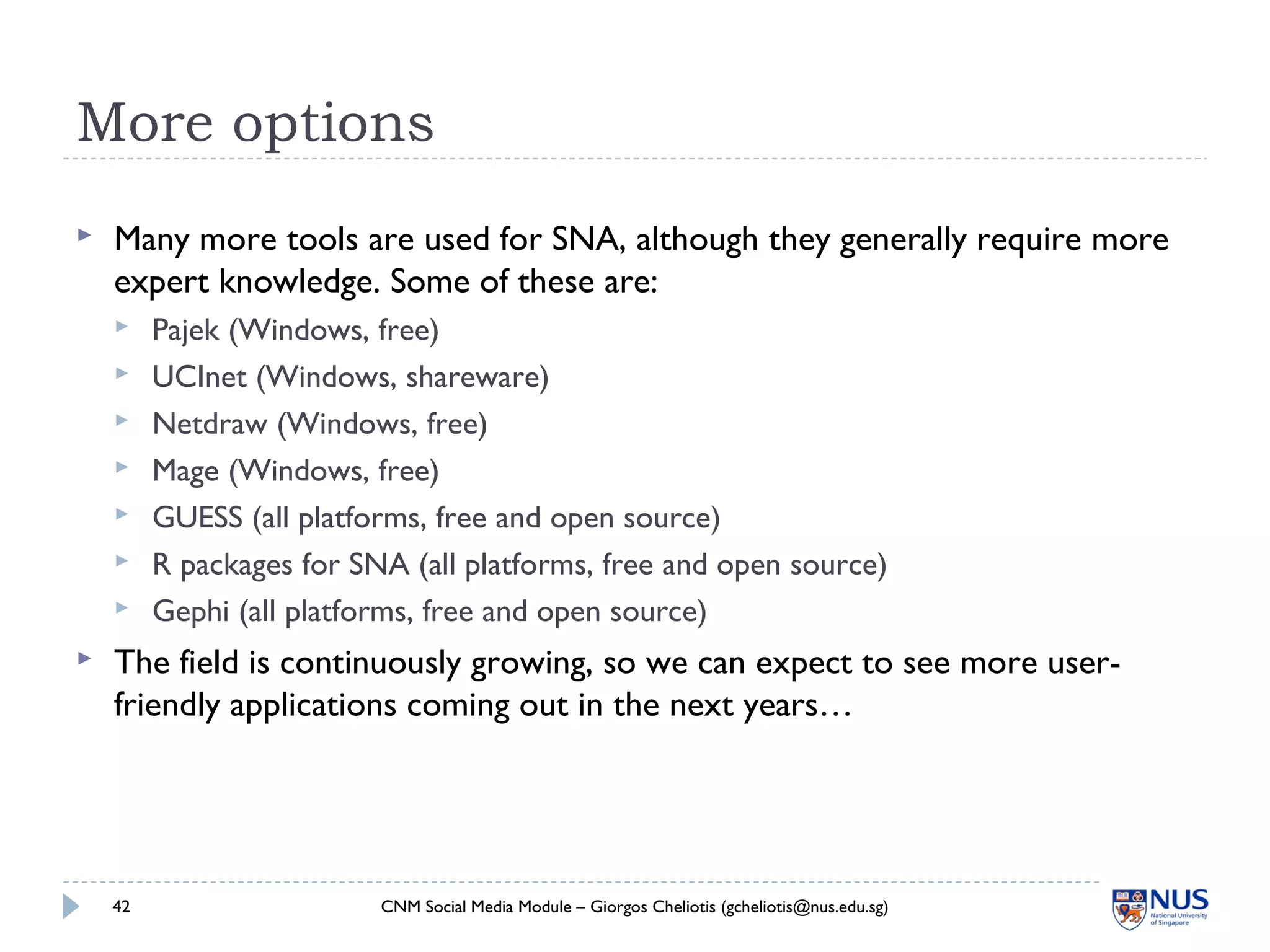 More options

Many more tools are used for SNA, although they generally require more expert knowledge. Some of these are:

Pajek (Windows, free)

UCInet (Windows, shareware)

Netdraw (Windows, free)

Mage (Windows, free)

GUESS (all platforms, free and open source)

R packages for SNA (all platforms, free and open source)

Gephi (all platforms, free and open source)

The field is continuously growing, so we can expect to see more user-friendly applications coming out in the next years…

42

CNM Social Media Module – Giorgos Cheliotis (gcheliotis@nus.edu.sg)

NUS National University of Singapore